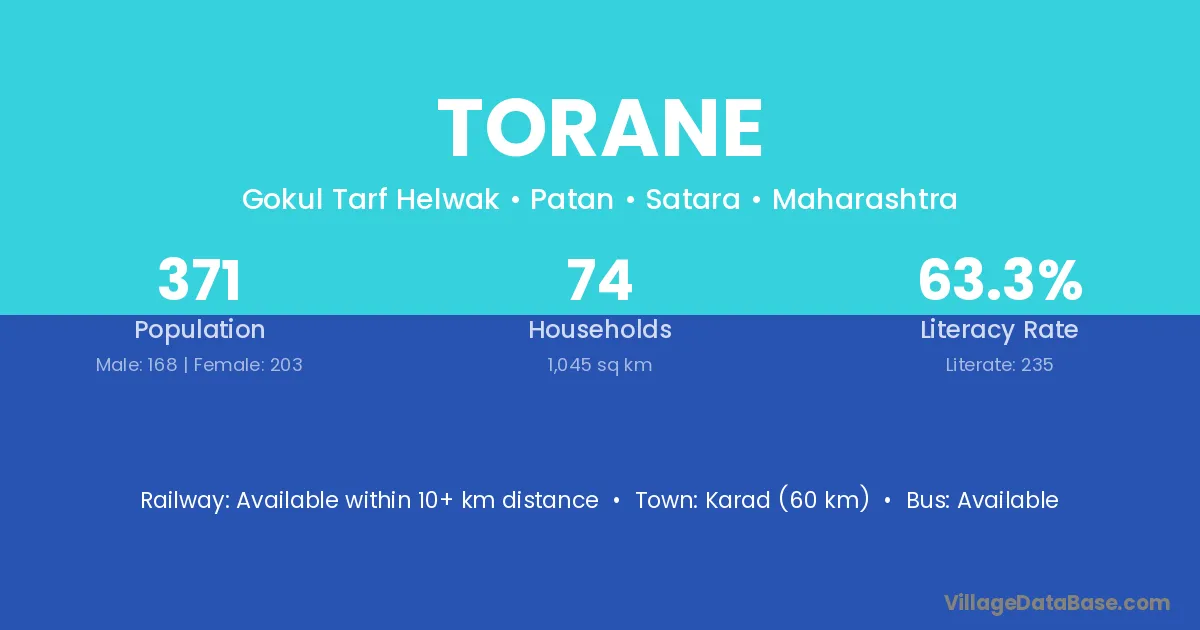 TORANE

Gokul Tarf Helwak • Patan • Satara • Maharashtra

371
Population
Male: 168 | Female: 203

74
Households
1,045 sq km

63.3%
Literacy Rate
Literate: 235

Railway: Available within 10+ km distance • Town: Karad (60 km) • Bus: Available

VillageDataBase.com